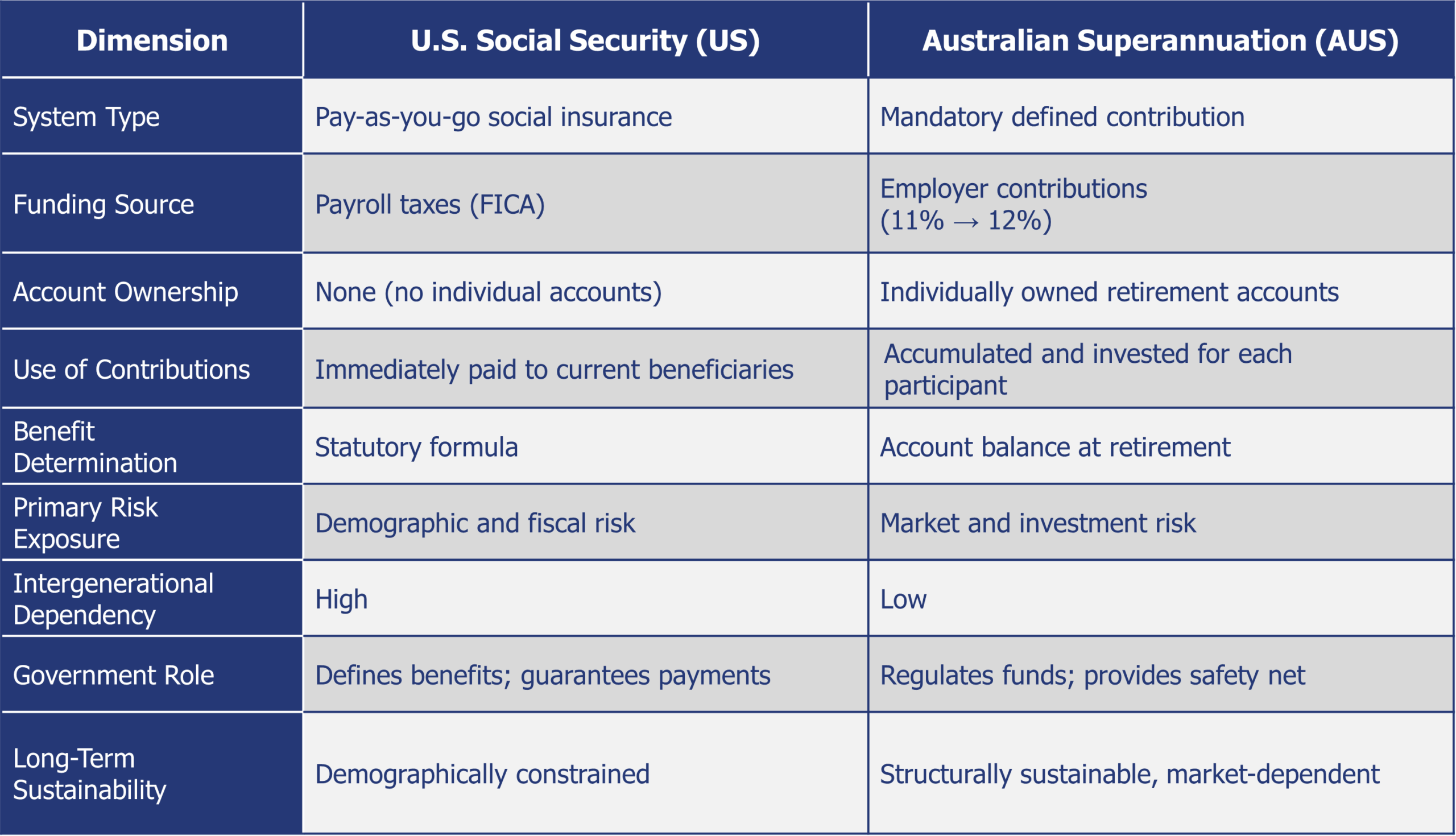 | Dimension | U.S. Social Security (US) | Australian Superannuation (AUS) |
|---|---|---|
| System Type | Pay-as-you-go social insurance | Mandatory defined contribution |
| Funding Source | Payroll taxes (FICA) | Employer contributions (11% → 12%) |
| Account Ownership | None (no individual accounts) | Individually owned retirement accounts |
| Use of Contributions | Immediately paid to current beneficiaries | Accumulated and invested for each participant |
| Benefit Determination | Statutory formula | Account balance at retirement |
| Primary Risk Exposure | Demographic and fiscal risk | Market and investment risk |
| Intergenerational Dependency | High | Low |
| Government Role | Defines benefits; guarantees payments | Regulates funds; provides safety net |
| Long-Term Sustainability | Demographically constrained | Structurally sustainable, market-dependent |